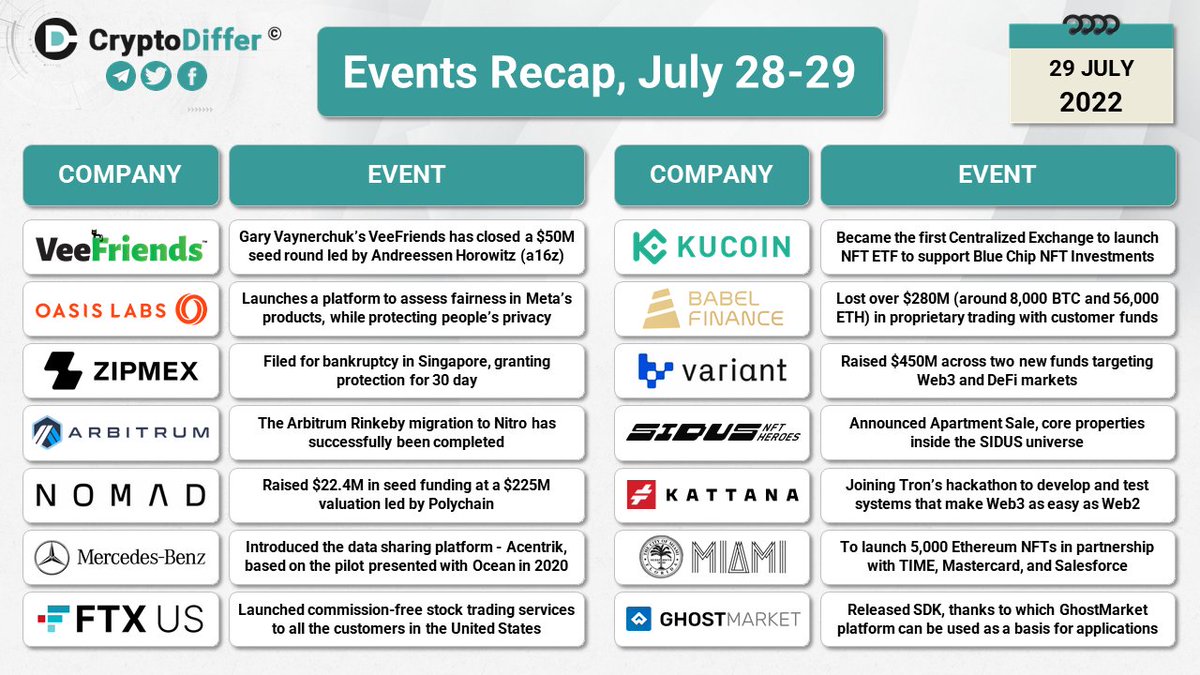 CryptoDiffer ©

Events Recap, July 28-29

29 JULY 2022

| COMPANY | EVENT |
|---|---|
| VeeFriends | Gary Vaynerchuk's VeeFriends has closed a $50M seed round led by Andreessen Horowitz (a16z) |
| OASIS LABS | Launches a platform to assess fairness in Meta's products, while protecting people's privacy |
| ZIPMEX | Filed for bankruptcy in Singapore, granting protection for 30 day |
| ARBITRUM | The Arbitrum Rinkeby migration to Nitro has successfully been completed |
| NOMAD | Raised $22.4M in seed funding at a $225M valuation led by Polychain |
| Mercedes-Benz | Introduced the data sharing platform - Acentrik, based on the pilot presented with Ocean in 2020 |
| FTX US | Launched commission-free stock trading services to all the customers in the United States |

| COMPANY | EVENT |
|---|---|
| KUCOIN | Became the first Centralized Exchange to launch NFT ETF to support Blue Chip NFT Investments |
| BABEL FINANCE | Lost over $280M (around 8,000 BTC and 56,000 ETH) in proprietary trading with customer funds |
| variant | Raised $450M across two new funds targeting Web3 and DeFi markets |
| SIDUS NFT HEROES | Announced Apartment Sale, core properties inside the SIDUS universe |
| KATTANA | Joining Tron's hackathon to develop and test systems that make Web3 as easy as Web2 |
| MIAMI | To launch 5,000 Ethereum NFTs in partnership with TIME, Mastercard, and Salesforce |
| GHOSTMARKET | Released SDK, thanks to which GhostMarket platform can be used as a basis for applications |